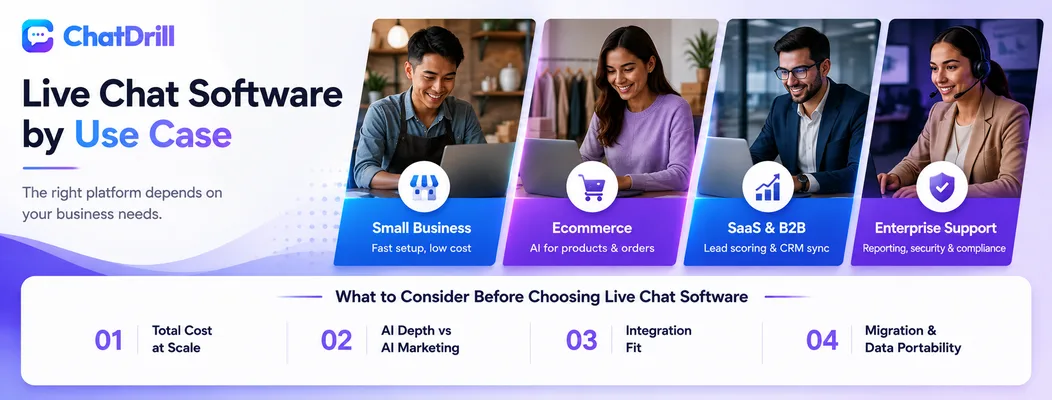 ChatDrill

Live Chat Software by Use Case

The right platform depends on your business needs.

Small Business
Fast setup, low cost

Ecommerce
AI for products & orders

SaaS & B2B
Lead scoring & CRM sync

Enterprise Support
Reporting, security & compliance

What to Consider Before Choosing Live Chat Software

01 Total Cost at Scale

02 AI Depth vs AI Marketing

03 Integration Fit

04 Migration & Data Portability